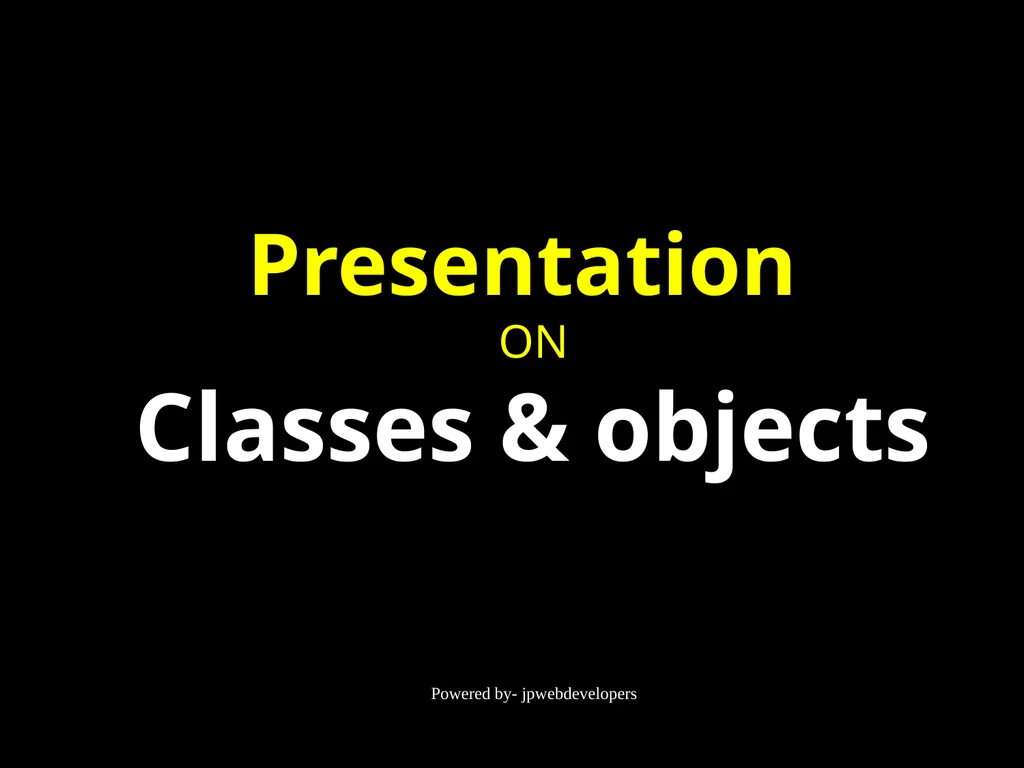 Presentation
ON
Classes & objects

Powered by- jpwebdevelopers